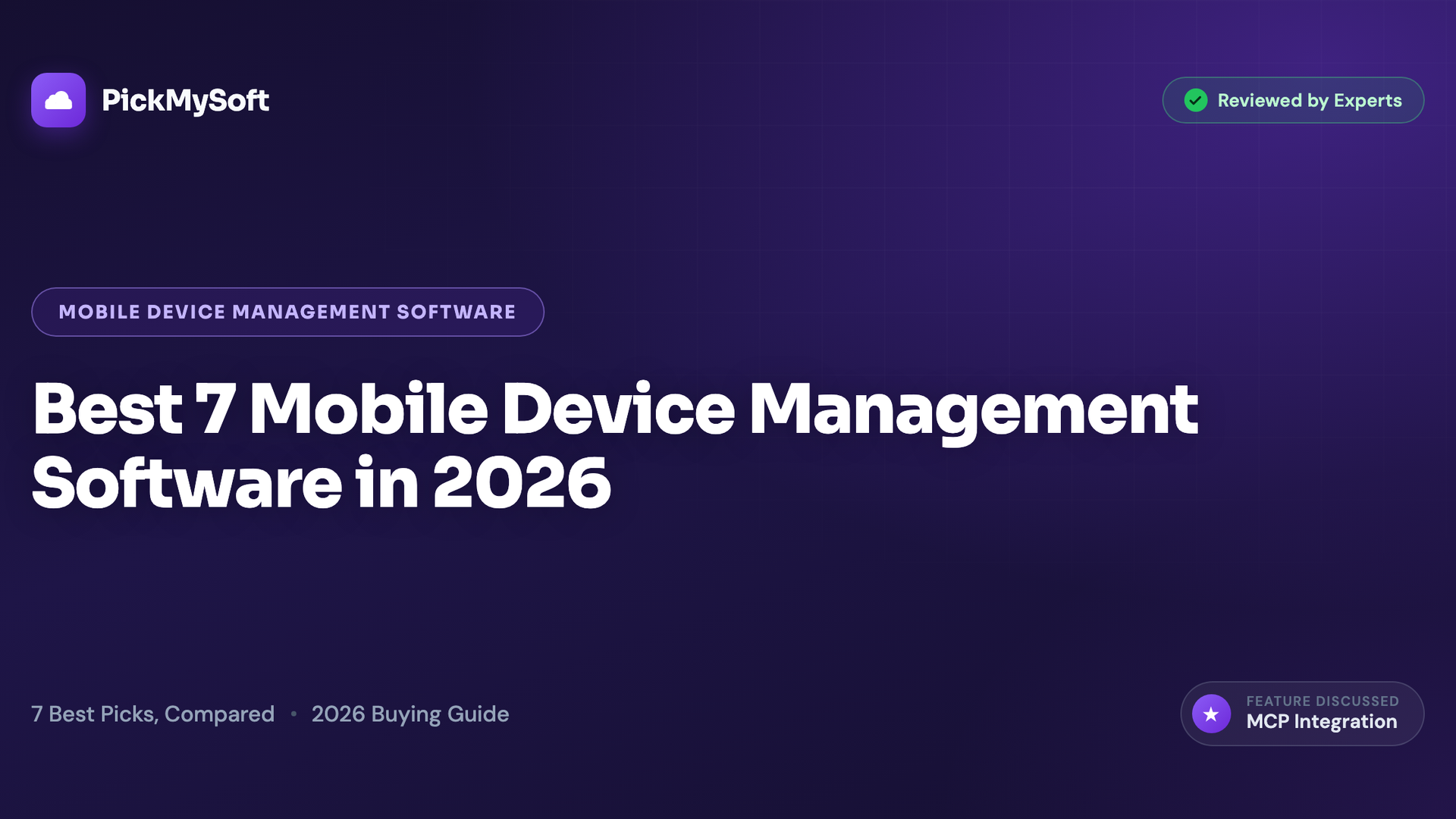 PickMySoft

Reviewed by Experts

MOBILE DEVICE MANAGEMENT SOFTWARE

Best 7 Mobile Device Management Software in 2026

7 Best Picks, Compared • 2026 Buying Guide

FEATURE DISCUSSED
MCP Integration